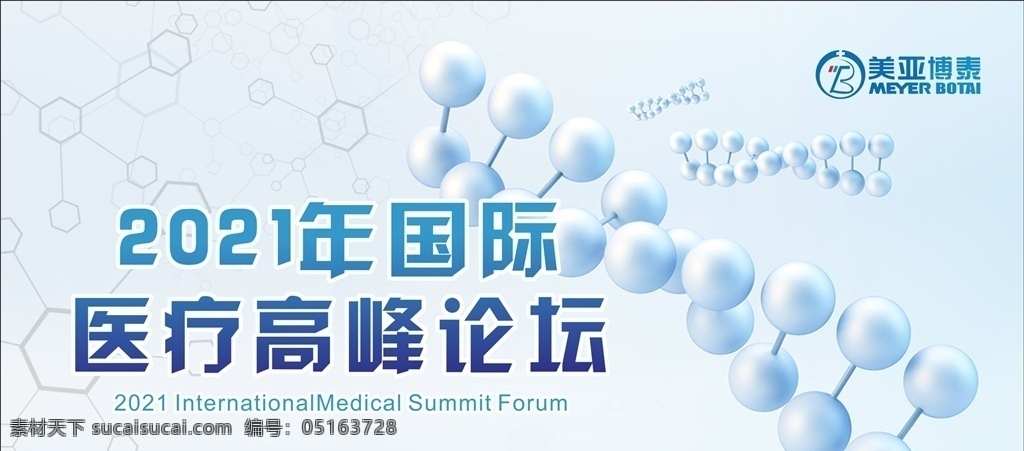 美亚博泰
MEYER BOTAI

2021年国际
医疗高峰论坛
2021 InternationalMedical Summit Forum

素材天下 sucaisucai.com 编号：05163728